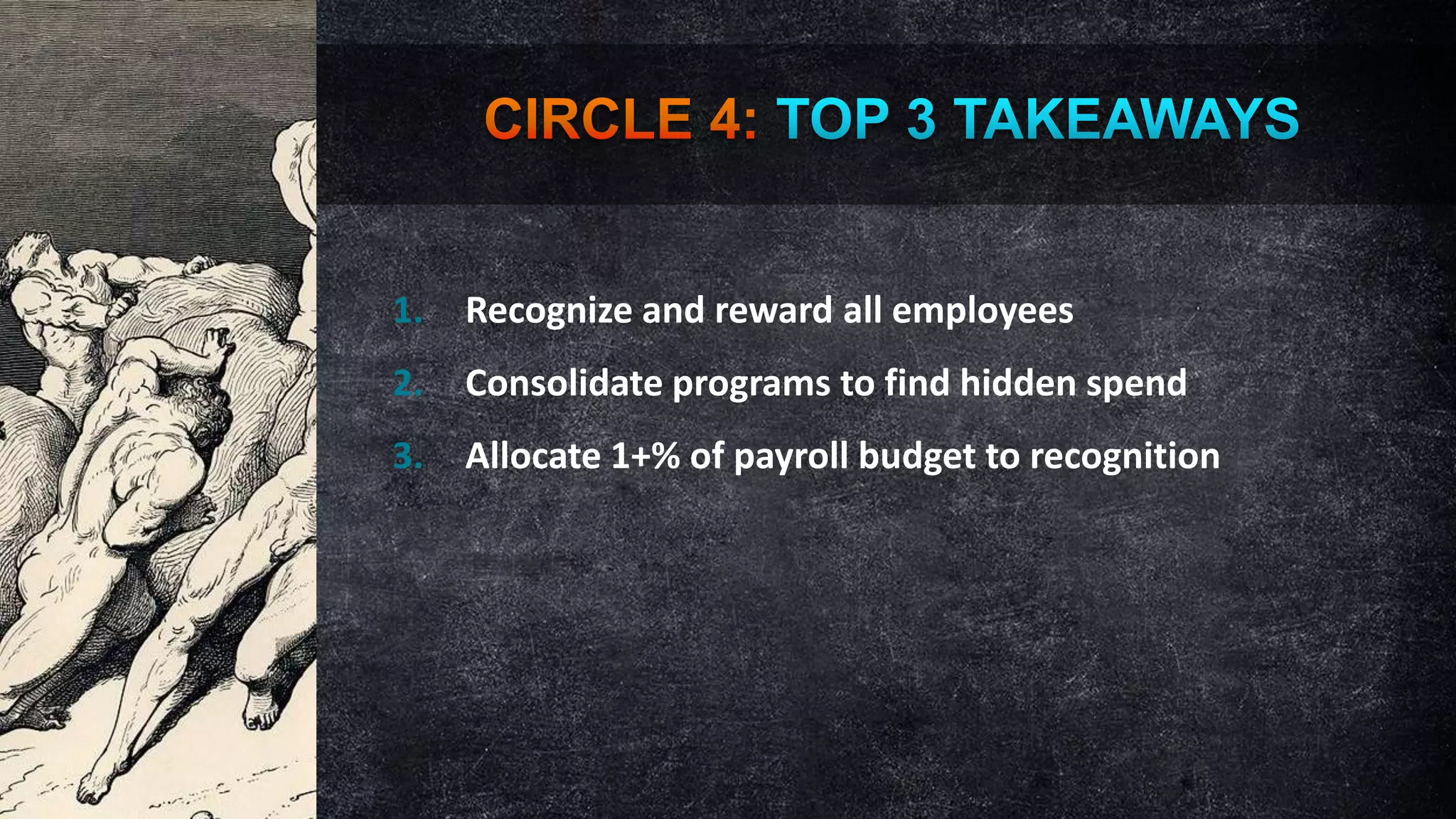 CIRCLE 4: TOP 3 TAKEAWAYS

1. Recognize and reward all employees
2. Consolidate programs to find hidden spend
3. Allocate 1+% of payroll budget to recognition